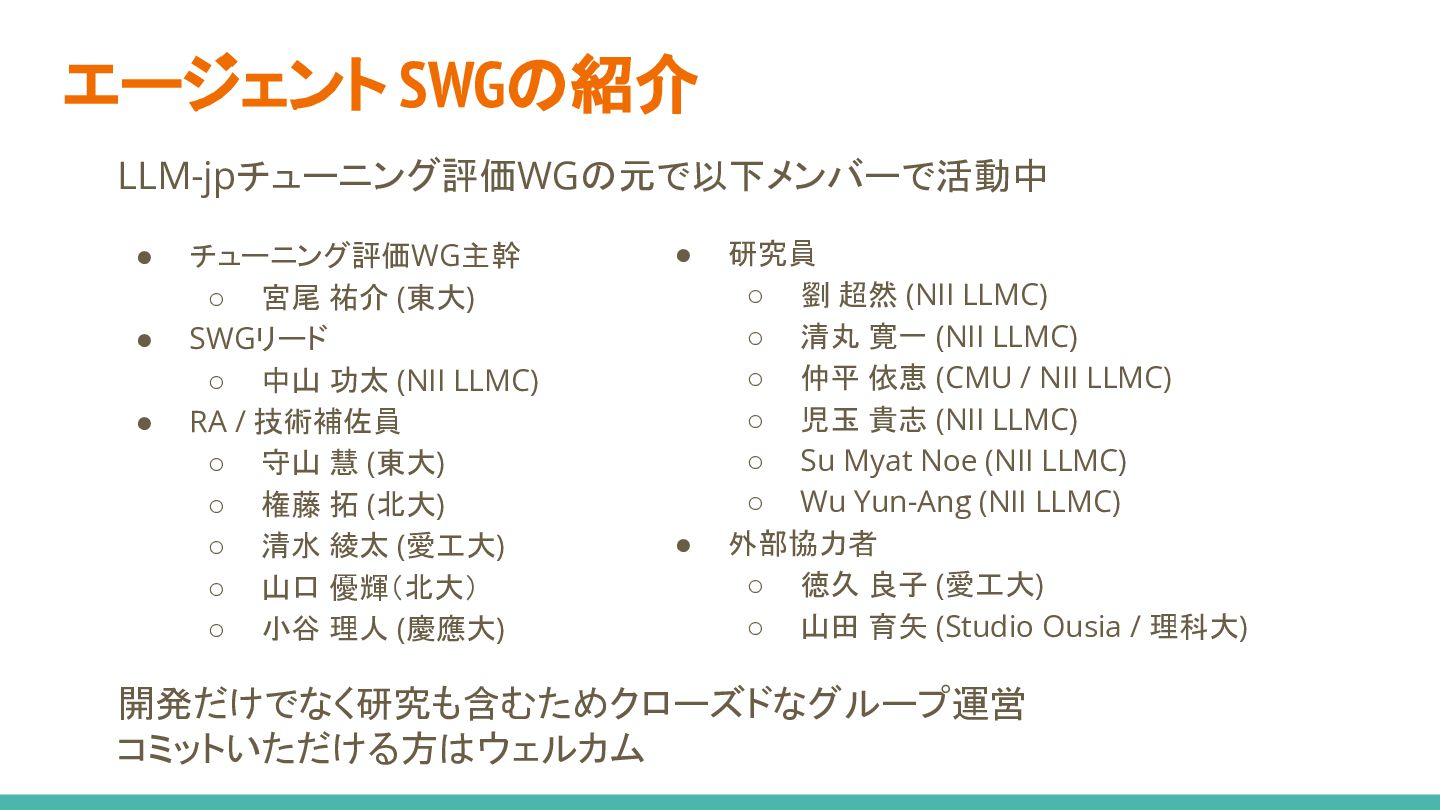 エージェント SWGの紹介

LLM-jpチューニング評価WGの元で以下メンバーで活動中

● チューニング評価WG主幹
  ○ 宮尾 祐介 (東大)
● SWGリード
  ○ 中山 功太 (NII LLMC)
● RA / 技術補佐員
  ○ 守山 慧 (東大)
  ○ 権藤 拓 (北大)
  ○ 清水 綾太 (愛工大)
  ○ 山口 優輝（北大）
  ○ 小谷 理人 (慶應大)

● 研究員
  ○ 劉 超然 (NII LLMC)
  ○ 清丸 寛一 (NII LLMC)
  ○ 仲平 依恵 (CMU / NII LLMC)
  ○ 児玉 貴志 (NII LLMC)
  ○ Su Myat Noe (NII LLMC)
  ○ Wu Yun-Ang (NII LLMC)
● 外部協力者
  ○ 徳久 良子 (愛工大)
  ○ 山田 育矢 (Studio Ousia / 理科大)

開発だけでなく研究も含むためクローズドなグループ運営
コミットいただける方はウェルカム